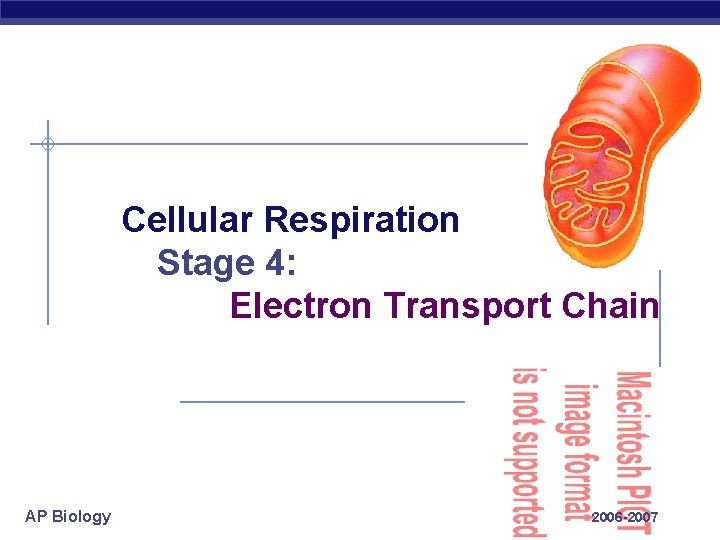 Cellular Respiration
Stage 4:
Electron Transport Chain

Macintosh PICT image format is not supported

AP Biology

2006-2007